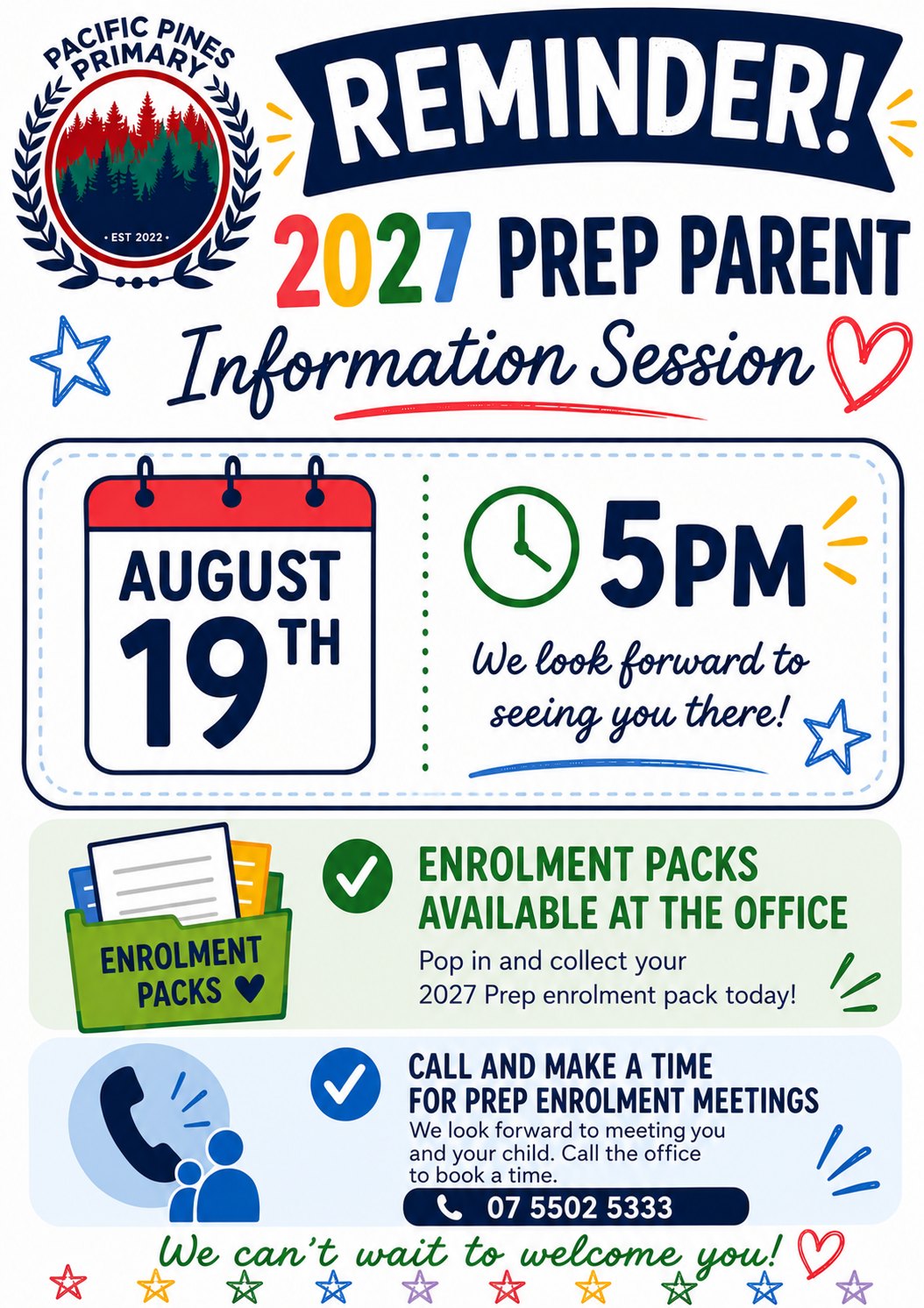 PACIFIC PINES PRIMARY

• EST 2022 •

REMINDER!

2027 PREP PARENT

Information Session

AUGUST 19TH

5PM

We look forward to seeing you there!

ENROLMENT PACKS

ENROLMENT PACKS AVAILABLE AT THE OFFICE

Pop in and collect your 2027 Prep enrolment pack today!

CALL AND MAKE A TIME FOR PREP ENROLMENT MEETINGS

We look forward to meeting you and your child. Call the office to book a time.

07 5502 5333

We can't wait to welcome you!